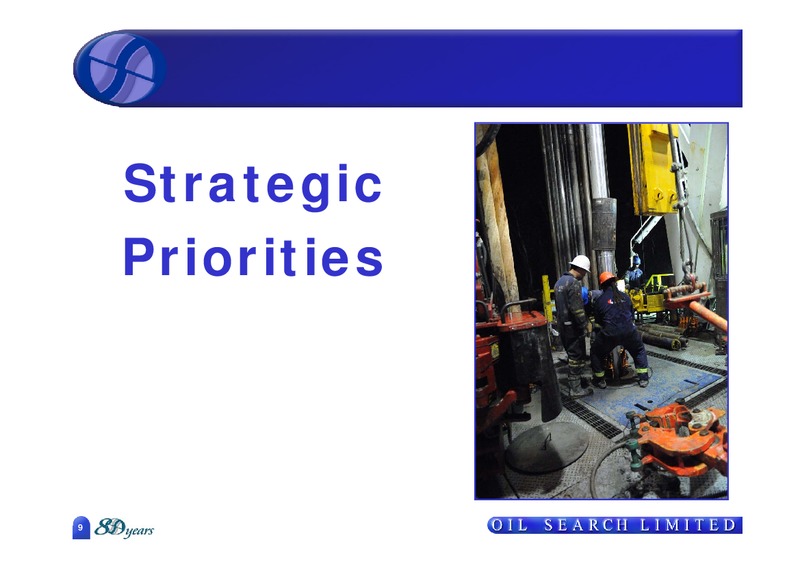 Strategic Priorities

9

80 years

OIL SEARCH LIMITED